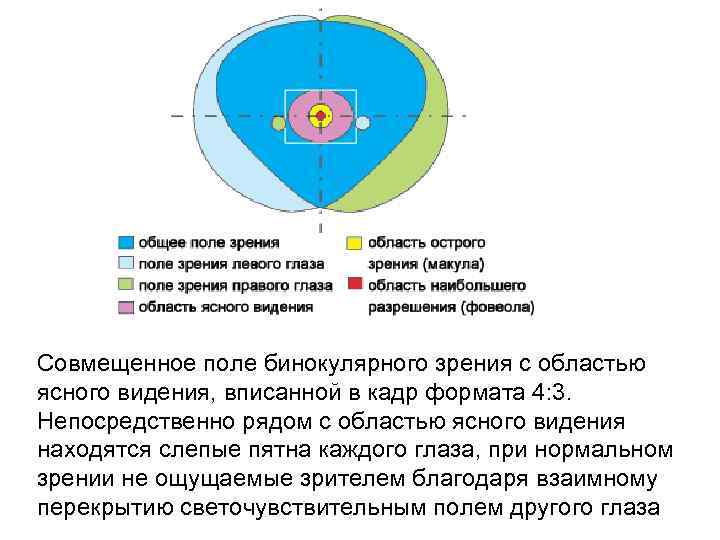 общее поле зрения
поле зрения левого глаза
поле зрения правого глаза
область ясного видения

область острого зрения (макула)
область наибольшего разрешения (фовеола)

Совмещенное поле бинокулярного зрения с областью ясного видения, вписанной в кадр формата 4:3. Непосредственно рядом с областью ясного видения находятся слепые пятна каждого глаза, при нормальном зрении не ощущаемые зрителем благодаря взаимному перекрытию светочувствительным полем другого глаза